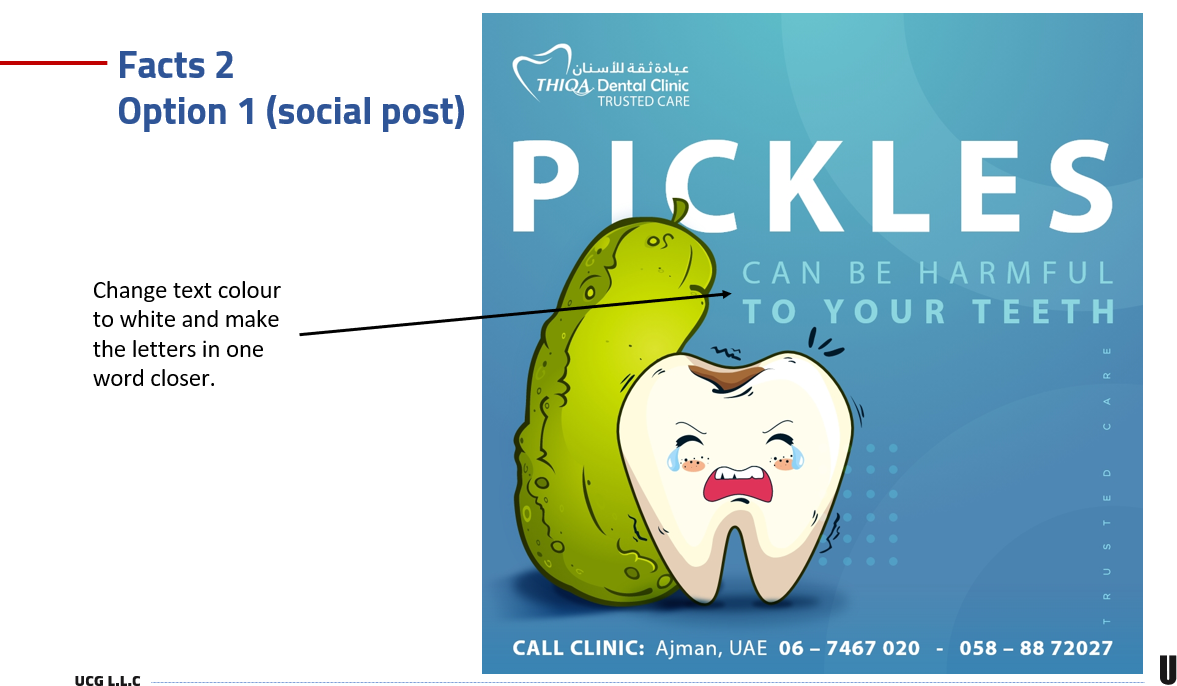 Facts 2
Option 1 (social post)

Change text colour to white and make the letters in one word closer.

عيادة ثقة للأسنان
THIQA Dental Clinic
TRUSTED CARE

PICKLES
CAN BE HARMFUL
TO YOUR TEETH

TRUSTED CARE

CALL CLINIC: Ajman, UAE 06 – 7467 020 - 058 – 88 72027

UCG L.L.C

U